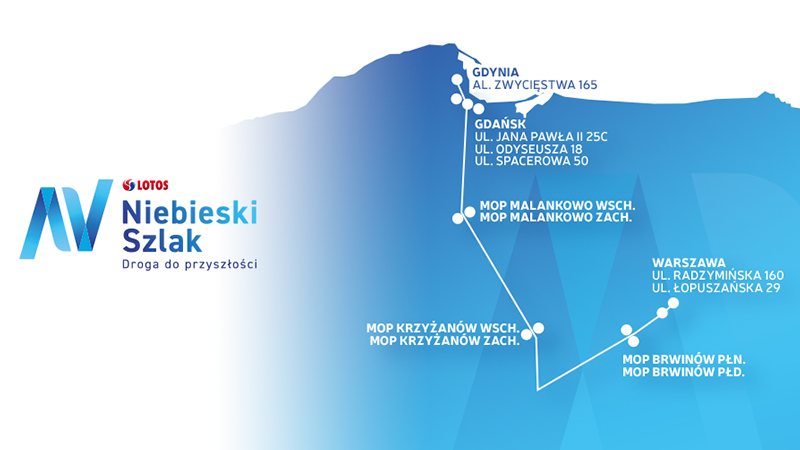 LOTOS
Niebieski Szlak
Droga do przyszłości

GDYNIA
AL. ZWYCIĘSTWA 165

GDAŃSK
UL. JANA PAWŁA II 25C
UL. ODYSEUSZA 18
UL. SPACEROWA 50

MOP MALANKOWO WSCH.
MOP MALANKOWO ZACH.

WARSZAWA
UL. RADZYMIŃSKA 160
UL. ŁOPUSZAŃSKA 29

MOP KRZYŻANÓW WSCH.
MOP KRZYŻANÓW ZACH.

MOP BRWINÓW PŁN.
MOP BRWINÓW PŁD.